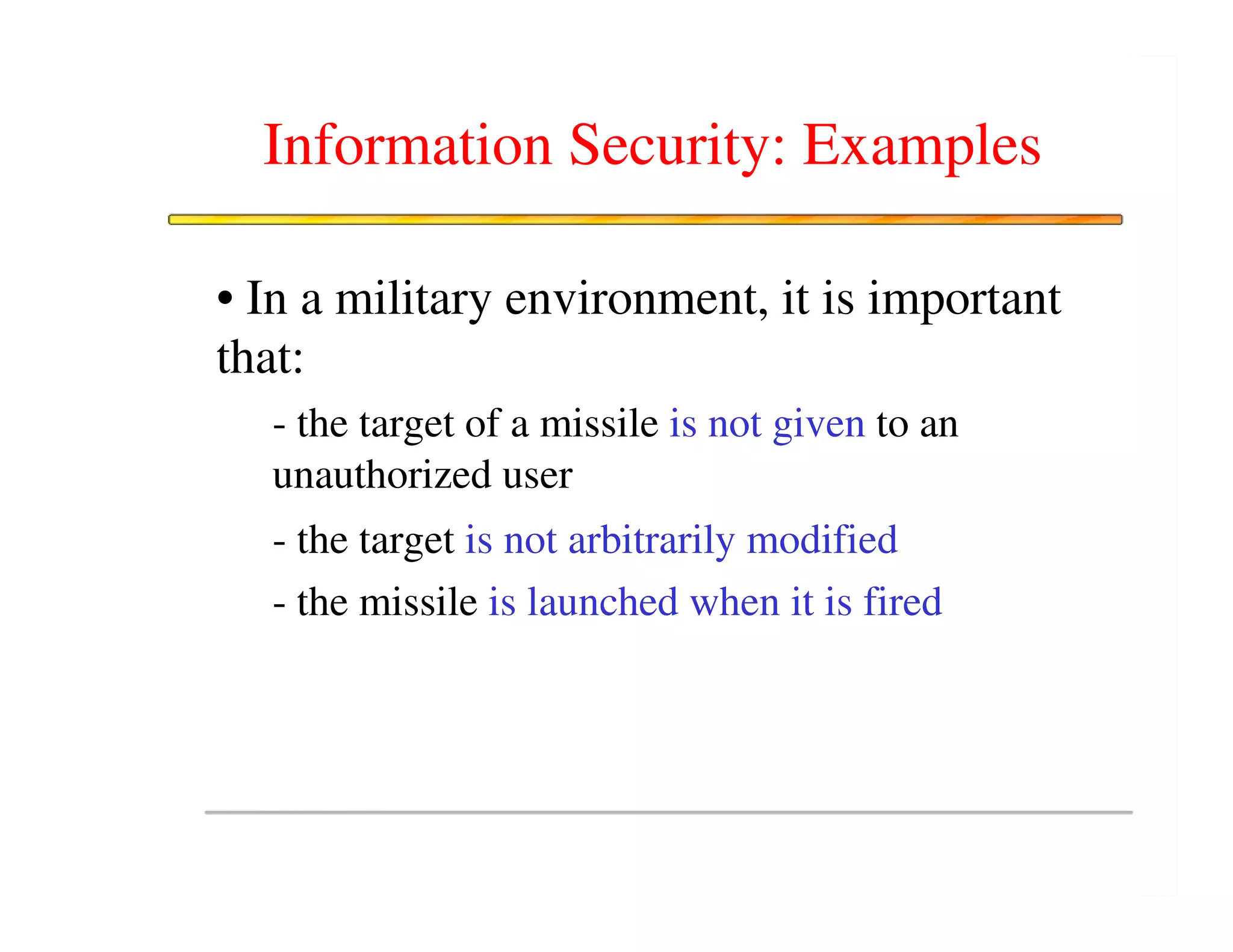 Information Security: Examples

• In a military environment, it is important that:

- the target of a missile is not given to an unauthorized user

- the target is not arbitrarily modified

- the missile is launched when it is fired